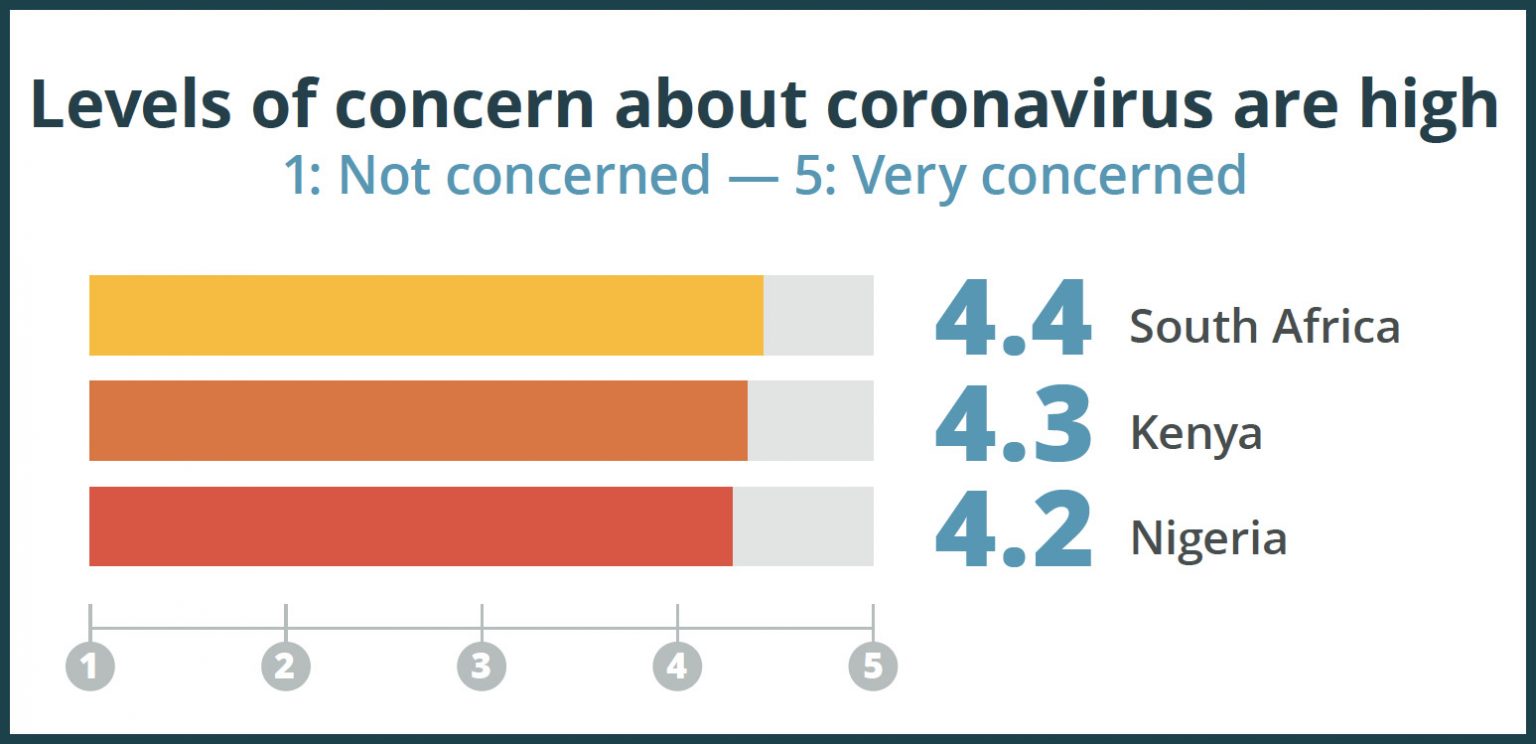 Levels of concern about coronavirus are high
1: Not concerned — 5: Very concerned

4.4 South Africa
4.3 Kenya
4.2 Nigeria

1 2 3 4 5